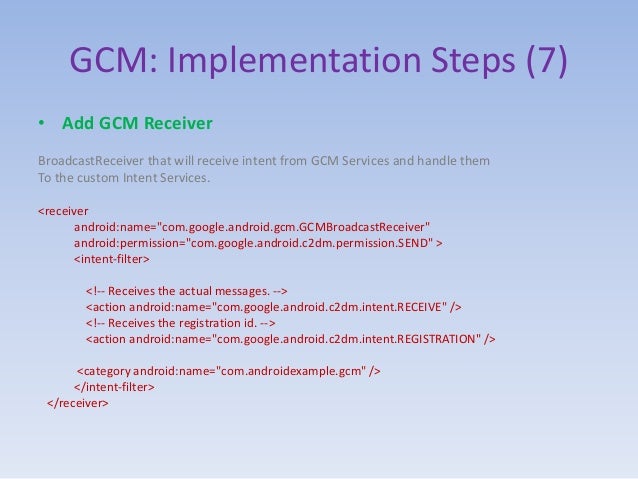 GCM: Implementation Steps (7)

• Add GCM Receiver

BroadcastReceiver that will receive intent from GCM Services and handle them To the custom Intent Services.

<receiver
android:name="com.google.android.gcm.GCMBroadcastReceiver"
android:permission="com.google.android.c2dm.permission.SEND" >
<intent-filter>

<!-- Receives the actual messages. -->
<action android:name="com.google.android.c2dm.intent.RECEIVE" />
<!-- Receives the registration id. -->
<action android:name="com.google.android.c2dm.intent.REGISTRATION" />

<category android:name="com.androidexample.gcm" />
</intent-filter>
</receiver>